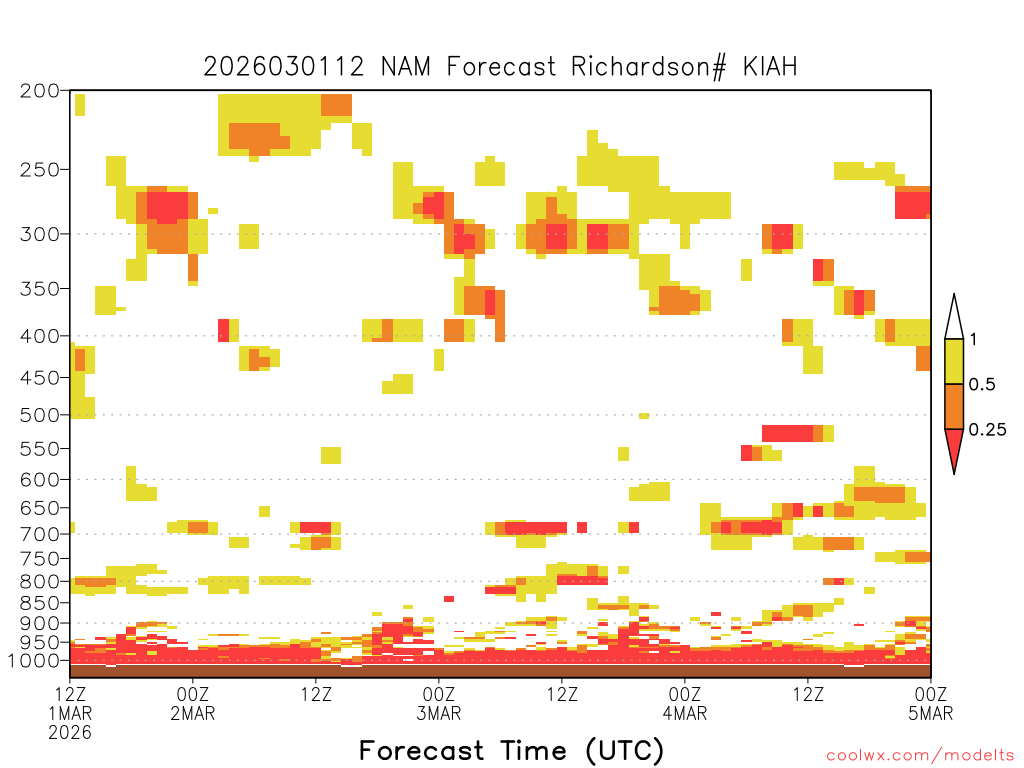 2026030112 NAM Forecast Richardson# KIAH

200
250
300
350
400
450
500
550
600
650
700
750
800
850
900
950
1000

1
0.5
0.25

12Z 1MAR 2026
00Z 2MAR
12Z
00Z 3MAR
12Z
00Z 4MAR
12Z
00Z 5MAR

Forecast Time (UTC)

coolwx.com/modelts